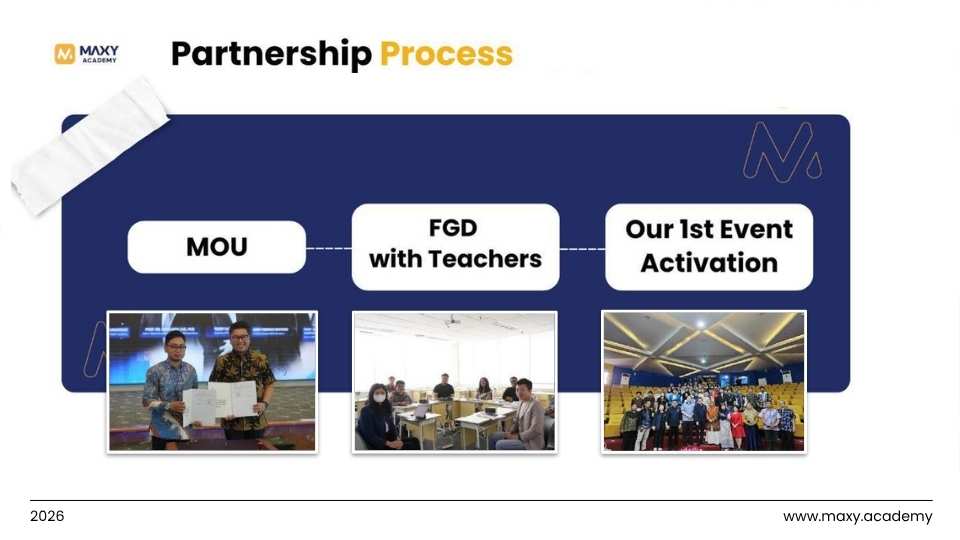 MAXY ACADEMY

Partnership Process

MOU

FGD with Teachers

Our 1st Event Activation

2026

www.maxy.academy